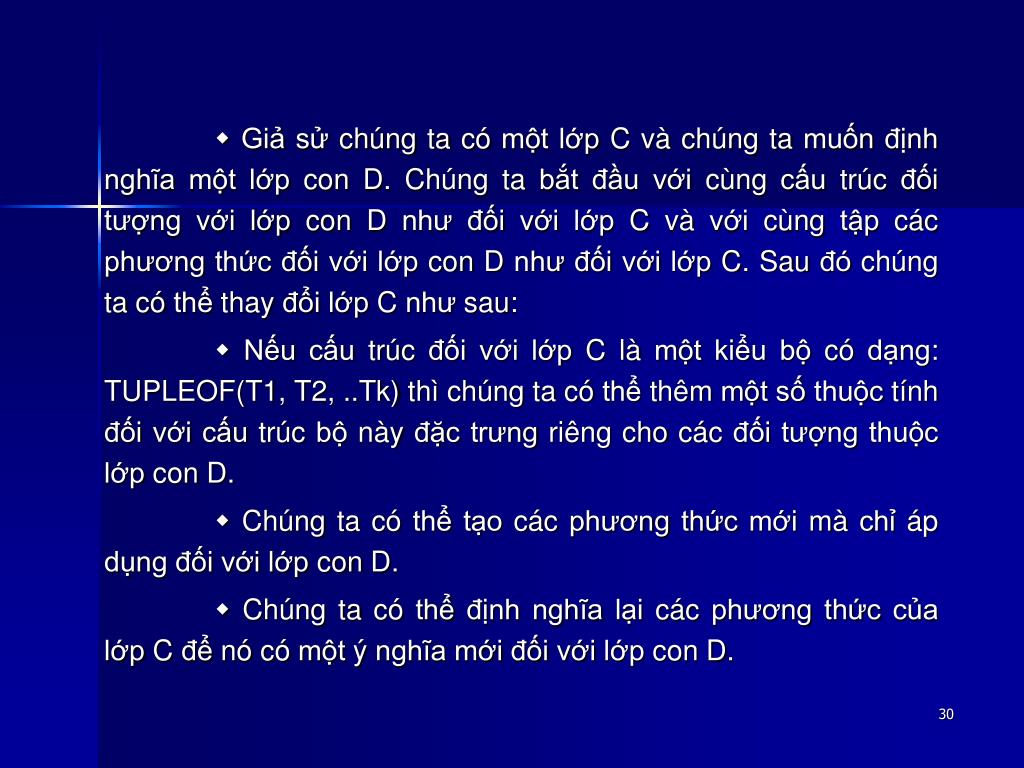 ◆ Giả sử chúng ta có một lớp C và chúng ta muốn định nghĩa một lớp con D. Chúng ta bắt đầu với cùng cấu trúc đối tượng với lớp con D như đối với lớp C và với cùng tập các phương thức đối với lớp con D như đối với lớp C. Sau đó chúng ta có thể thay đổi lớp C như sau:

◆ Nếu cấu trúc đối với lớp C là một kiểu bộ có dạng: TUPLEOF(T1, T2, ..Tk) thì chúng ta có thể thêm một số thuộc tính đối với cấu trúc bộ này đặc trưng riêng cho các đối tượng thuộc lớp con D.

◆ Chúng ta có thể tạo các phương thức mới mà chỉ áp dụng đối với lớp con D.

◆ Chúng ta có thể định nghĩa lại các phương thức của lớp C để nó có một ý nghĩa mới đối với lớp con D.

30